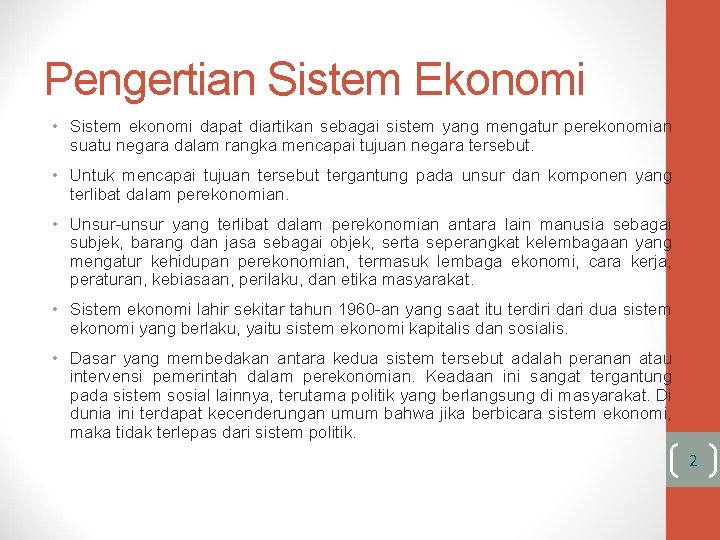 Pengertian Sistem Ekonomi

• Sistem ekonomi dapat diartikan sebagai sistem yang mengatur perekonomian suatu negara dalam rangka mencapai tujuan negara tersebut.

• Untuk mencapai tujuan tersebut tergantung pada unsur dan komponen yang terlibat dalam perekonomian.

• Unsur-unsur yang terlibat dalam perekonomian antara lain manusia sebagai subjek, barang dan jasa sebagai objek, serta seperangkat kelembagaan yang mengatur kehidupan perekonomian, termasuk lembaga ekonomi, cara kerja, peraturan, kebiasaan, perilaku, dan etika masyarakat.

• Sistem ekonomi lahir sekitar tahun 1960-an yang saat itu terdiri dari dua sistem ekonomi yang berlaku, yaitu sistem ekonomi kapitalis dan sosialis.

• Dasar yang membedakan antara kedua sistem tersebut adalah peranan atau intervensi pemerintah dalam perekonomian. Keadaan ini sangat tergantung pada sistem sosial lainnya, terutama politik yang berlangsung di masyarakat. Di dunia ini terdapat kecenderungan umum bahwa jika berbicara sistem ekonomi, maka tidak terlepas dari sistem politik.

2